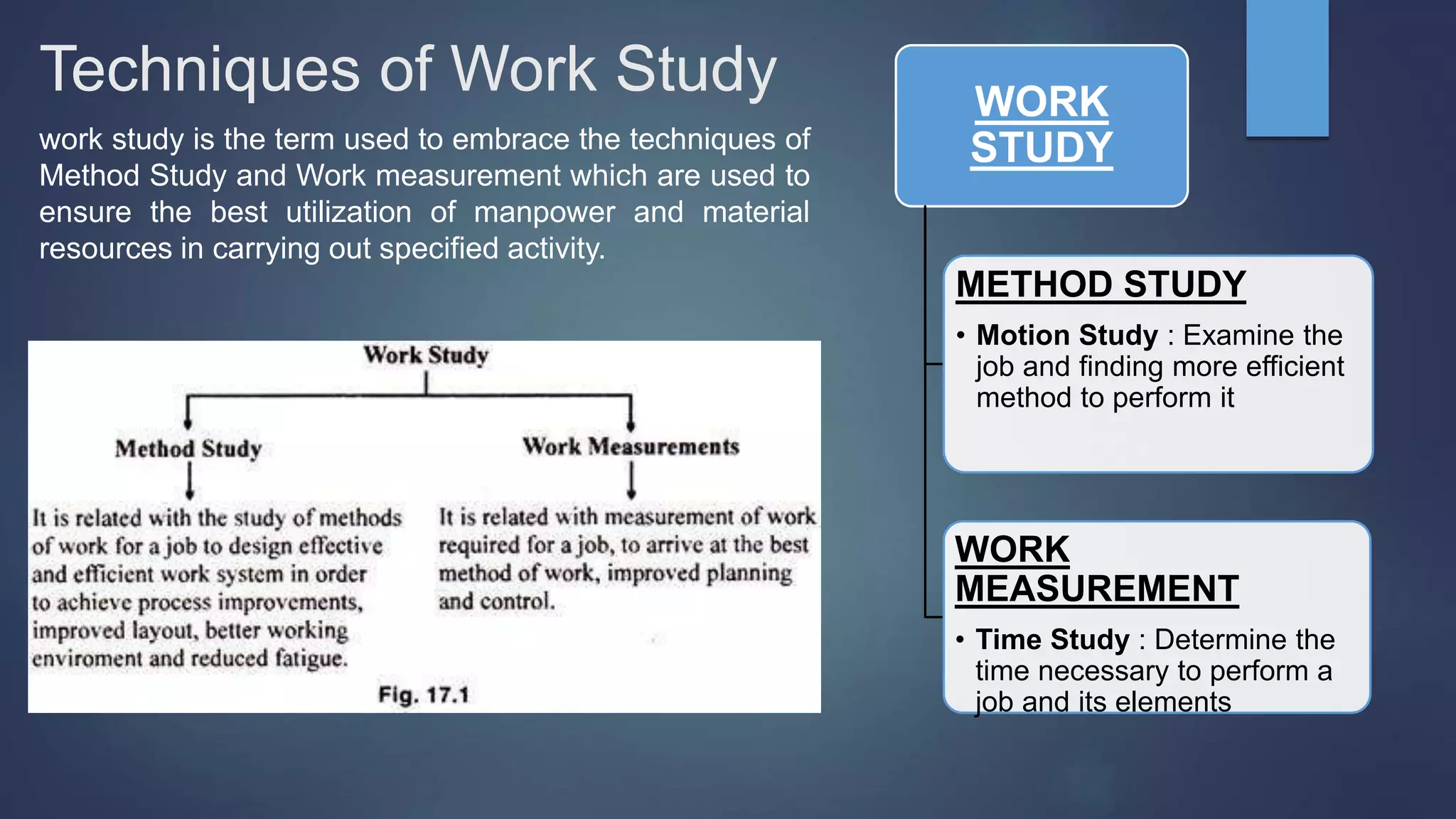 Techniques of Work Study

work study is the term used to embrace the techniques of Method Study and Work measurement which are used to ensure the best utilization of manpower and material resources in carrying out specified activity.

Work Study

Method Study

It is related with the study of methods of work for a job to design effective and efficient work system in order to achieve process improvements, improved layout, better working enviroment and reduced fatigue.

Work Measurements

It is related with measurement of work required for a job, to arrive at the best method of work, improved planning and control.

Fig. 17.1

WORK STUDY

METHOD STUDY

• Motion Study : Examine the job and finding more efficient method to perform it

WORK MEASUREMENT

• Time Study : Determine the time necessary to perform a job and its elements